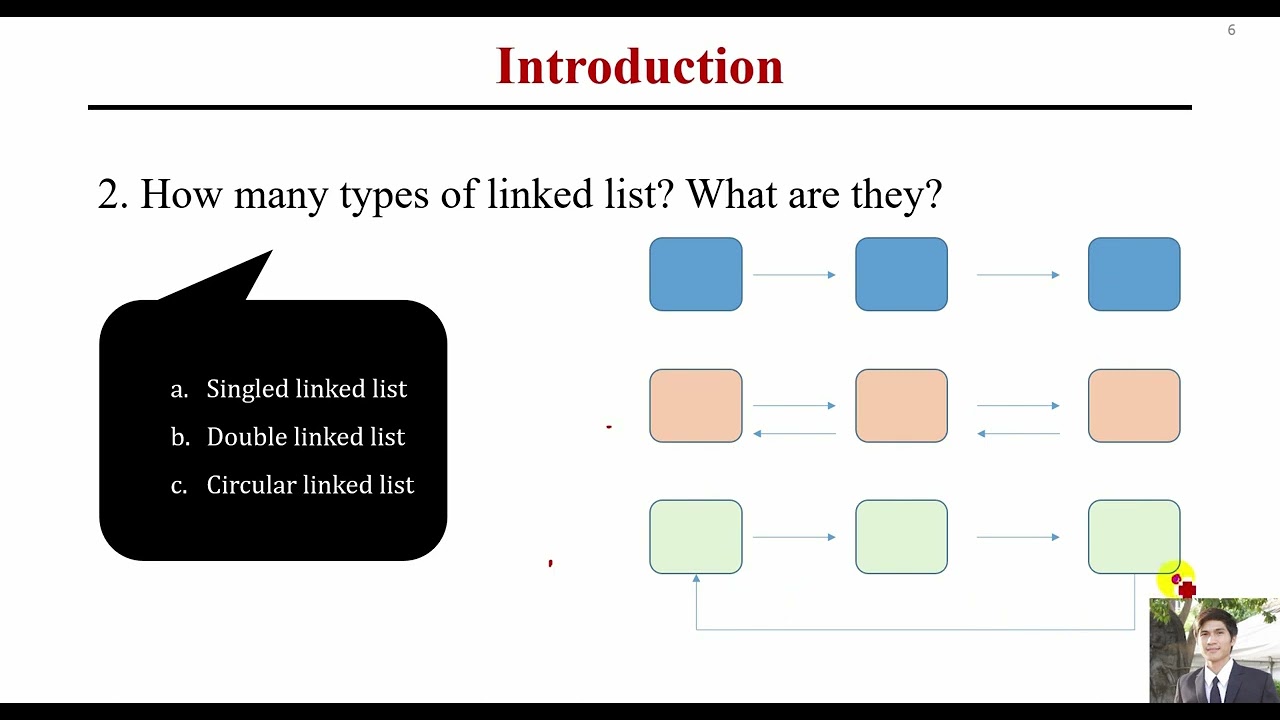 6

Introduction

2. How many types of linked list? What are they?

a. Singled linked list
b. Double linked list
c. Circular linked list